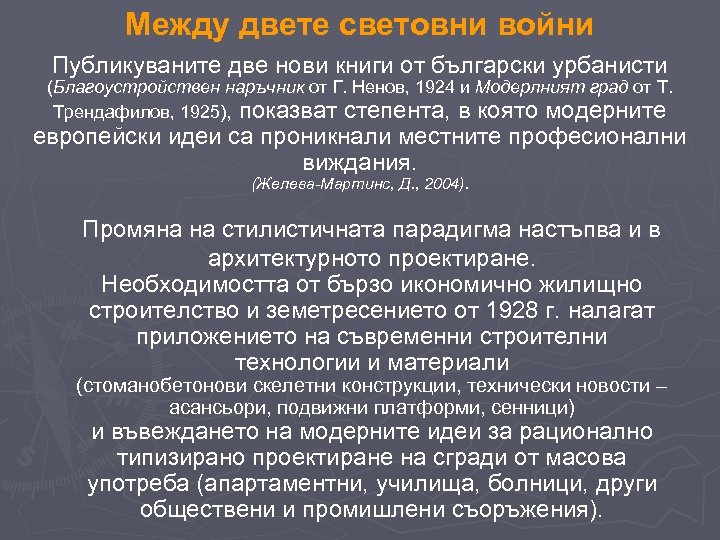 Между двете световни войни

Публикуваните две нови книги от български урбанисти (Благоустройствен наръчник от Г. Ненов, 1924 и Модерлният град от Т. Трендафилов, 1925), показват степента, в която модерните европейски идеи са проникнали местните професионални виждания.
(Желева-Мартинс, Д., 2004).

Промяна на стилистичната парадигма настъпва и в архитектурното проектиране.
Необходимостта от бързо икономично жилищно строителство и земетресението от 1928 г. налагат приложението на съвременни строителни технологии и материали
(стоманобетонови скелетни конструкции, технически новости – асансьори, подвижни платформи, сенници)
и въвеждането на модерните идеи за рационално типизирано проектиране на сгради от масова употреба (апартаментни, училища, болници, други обществени и промишлени съоръжения).